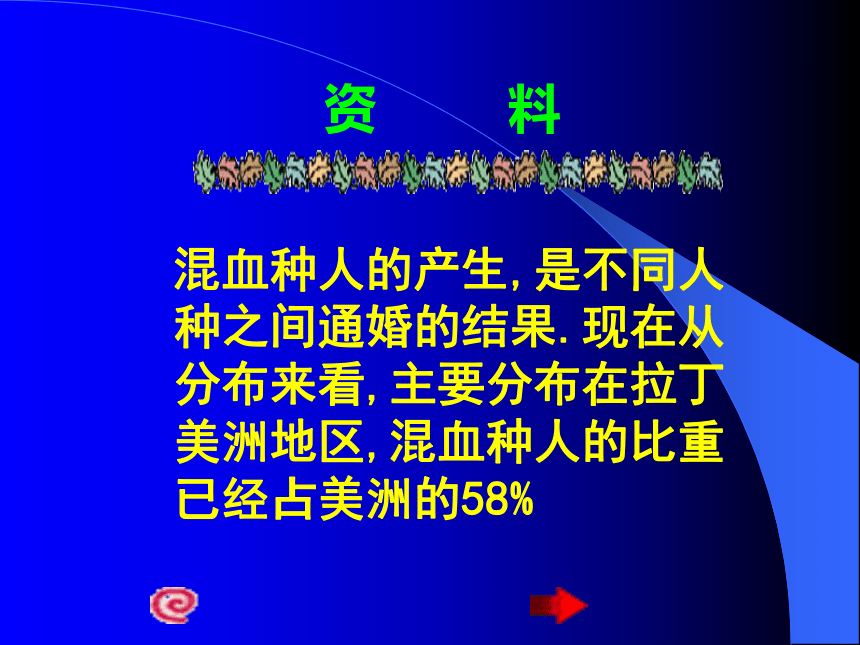 资　　料

混血种人的产生, 是不同人种之间通婚的结果. 现在从分布来看, 主要分布在拉丁美洲地区, 混血种人的比重已经占美洲的58%